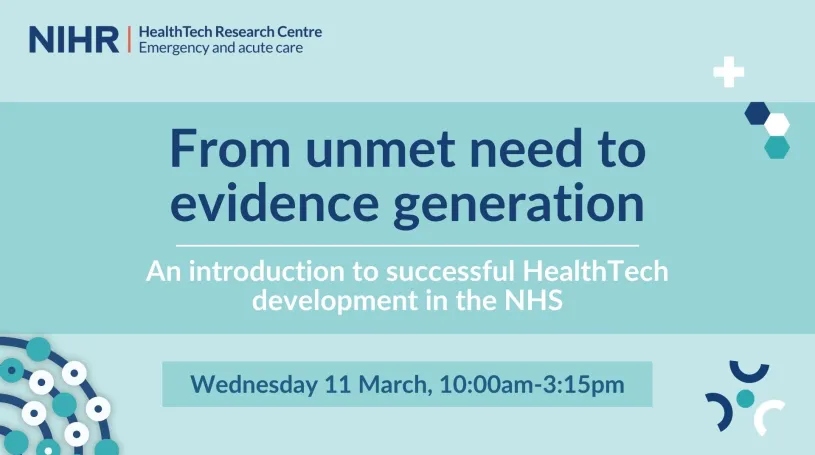 NIHR | HealthTech Research Centre
Emergency and acute care

From unmet need to evidence generation

An introduction to successful HealthTech development in the NHS

Wednesday 11 March, 10:00am-3:15pm